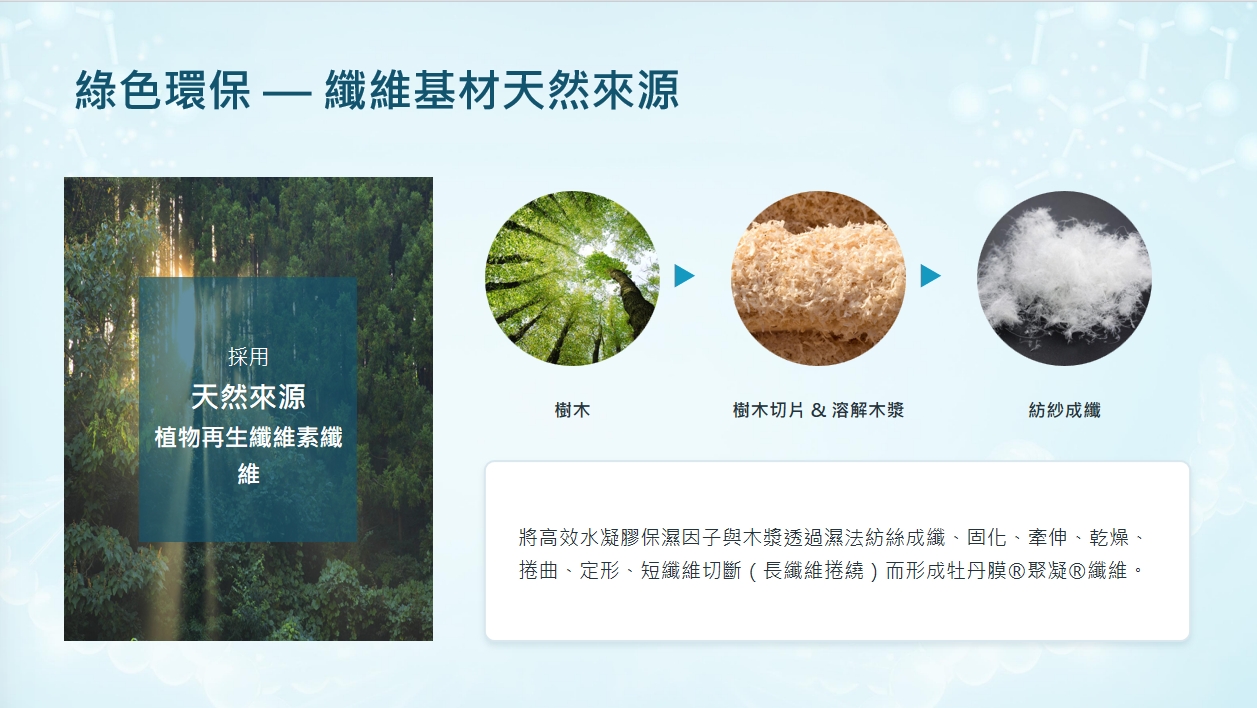 綠色環保 — 纖維基材天然來源

採用
天然來源
植物再生纖維素纖維

樹木

樹木切片 & 溶解木漿

紡紗成纖

將高效水凝膠保濕因子與木漿透過濕法紡絲成纖、固化、牽伸、乾燥、捲曲、定形、短纖維切斷（長纖維捲繞）而形成牡丹膜®聚凝®纖維。